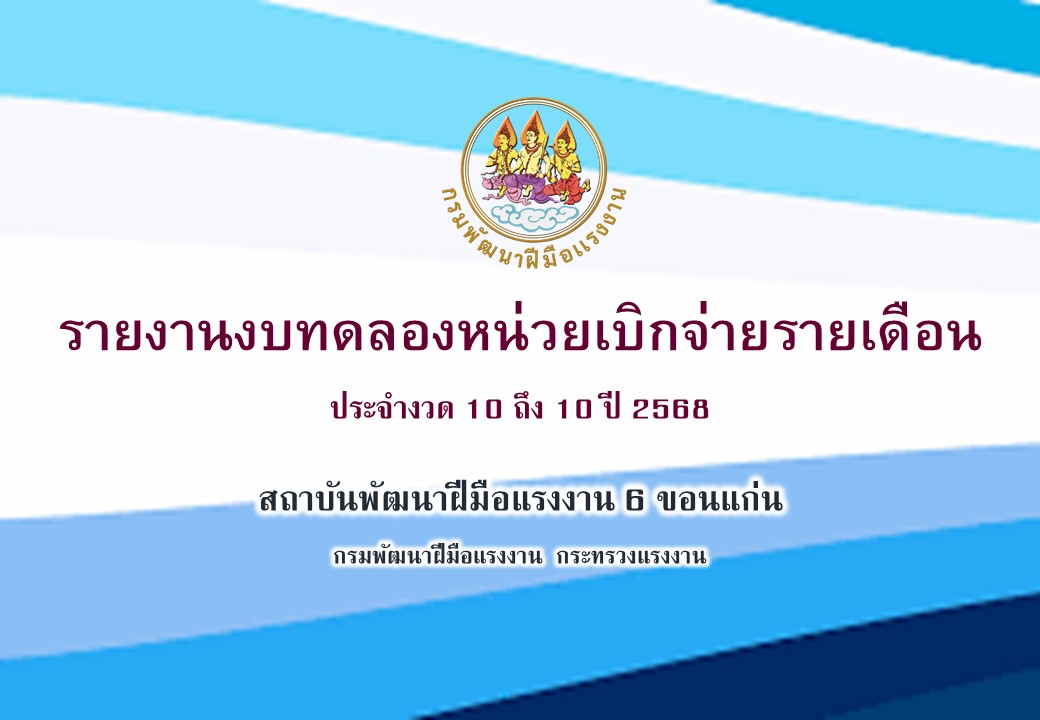 กรมพัฒนาฝีมือแรงงาน

รายงานงบทดลองหน่วยเบิกจ่ายรายเดือน

ประจำงวด 10 ถึง 10 ปี 2568

สถาบันพัฒนาฝีมือแรงงาน 6 ขอนแก่น

กรมพัฒนาฝีมือแรงงาน กระทรวงแรงงาน